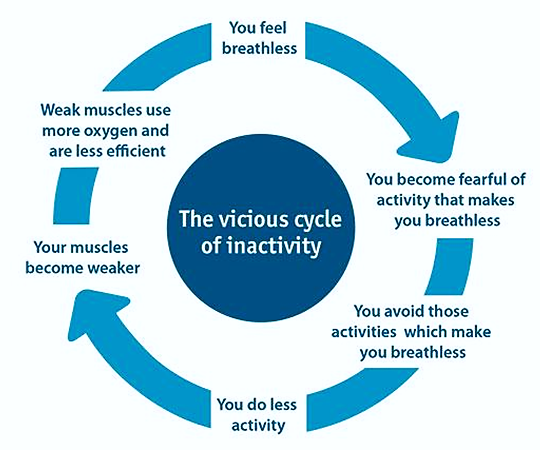 The vicious cycle of inactivity

You feel breathless

You become fearful of activity that makes you breathless

You avoid those activities which make you breathless

You do less activity

Your muscles become weaker

Weak muscles use more oxygen and are less efficient